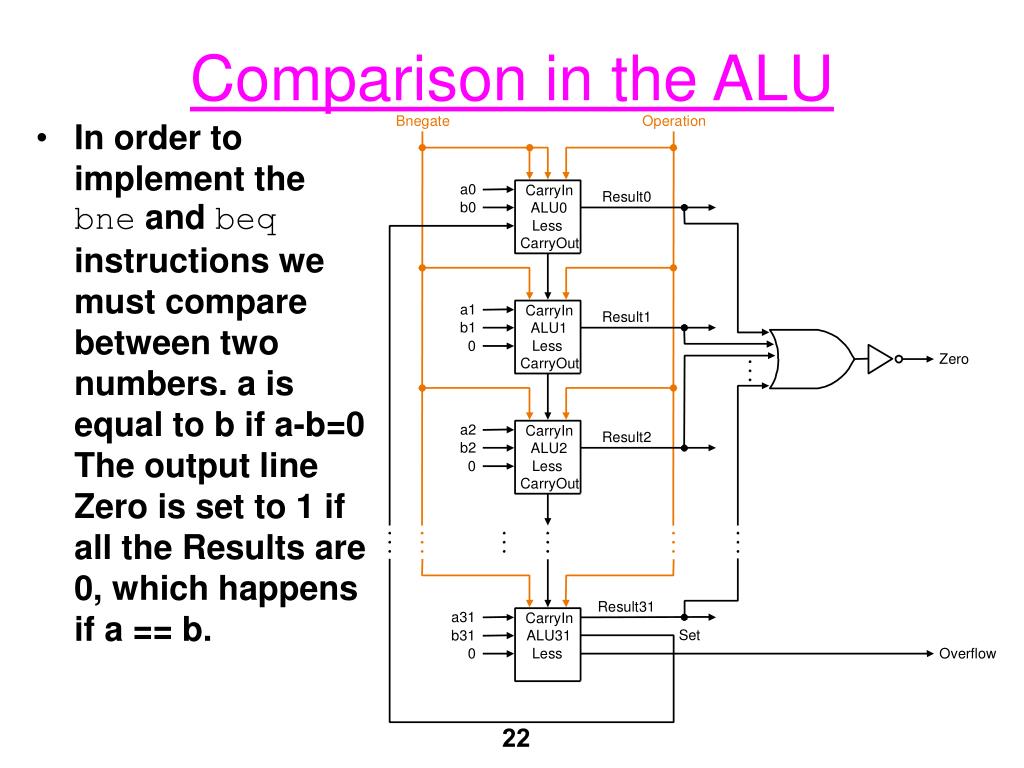 Comparison in the ALU

• In order to implement the bne and beq instructions we must compare between two numbers. a is equal to b if a-b=0 The output line Zero is set to 1 if all the Results are 0, which happens if a == b.

Bnegate
Operation
a0
b0
CarryIn
ALU0
Less
CarryOut
Result0
a1
b1
0
CarryIn
ALU1
Less
CarryOut
Result1
Zero
a2
b2
0
CarryIn
ALU2
Less
CarryOut
Result2
a31
b31
0
CarryIn
ALU31
Less
Result31
Set
Overflow

22